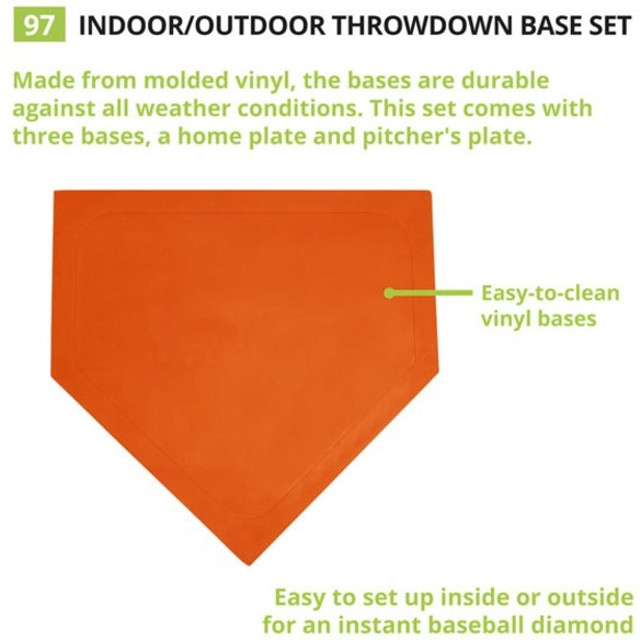 97 INDOOR/OUTDOOR THROWDOWN BASE SET

Made from molded vinyl, the bases are durable against all weather conditions. This set comes with three bases, a home plate and pitcher's plate.

Easy-to-clean vinyl bases

Easy to set up inside or outside for an instant baseball diamond